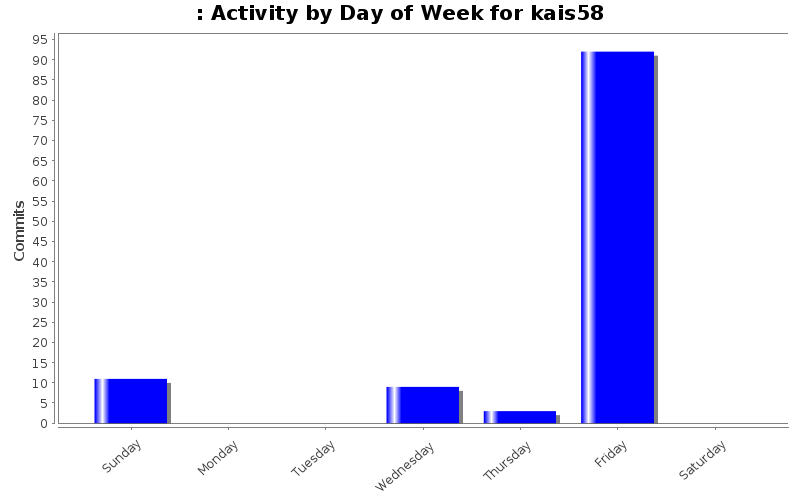 : Activity by Day of Week for kais58

Commits

95
90
85
80
75
70
65
60
55
50
45
40
35
30
25
20
15
10
5
0

Sunday
Monday
Tuesday
Wednesday
Thursday
Friday
Saturday